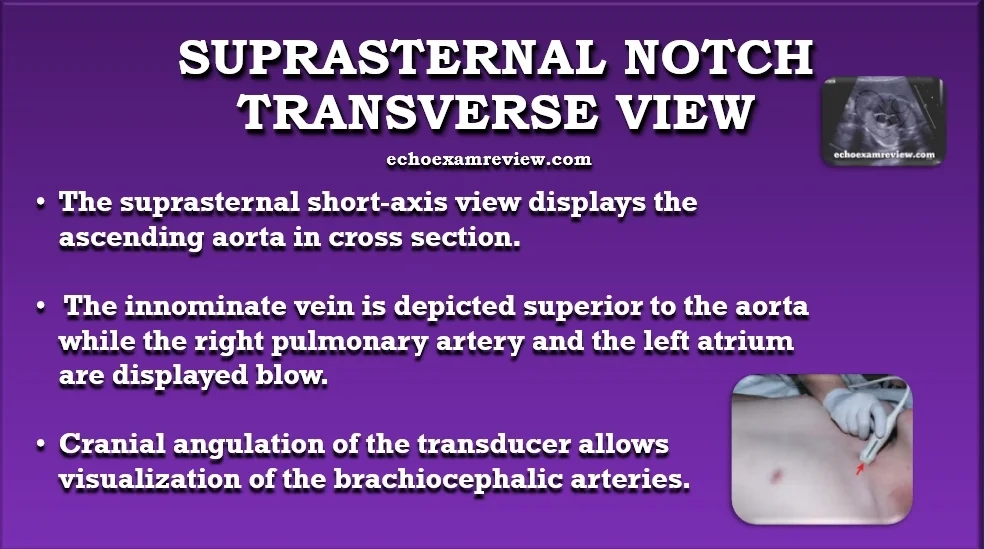 SUPRASTERNAL NOTCH TRANSVERSE VIEW

echoexamreview.com

echoexamreview.com

• The suprasternal short-axis view displays the ascending aorta in cross section.

• The innominate vein is depicted superior to the aorta while the right pulmonary artery and the left atrium are displayed blow.

• Cranial angulation of the transducer allows visualization of the brachiocephalic arteries.